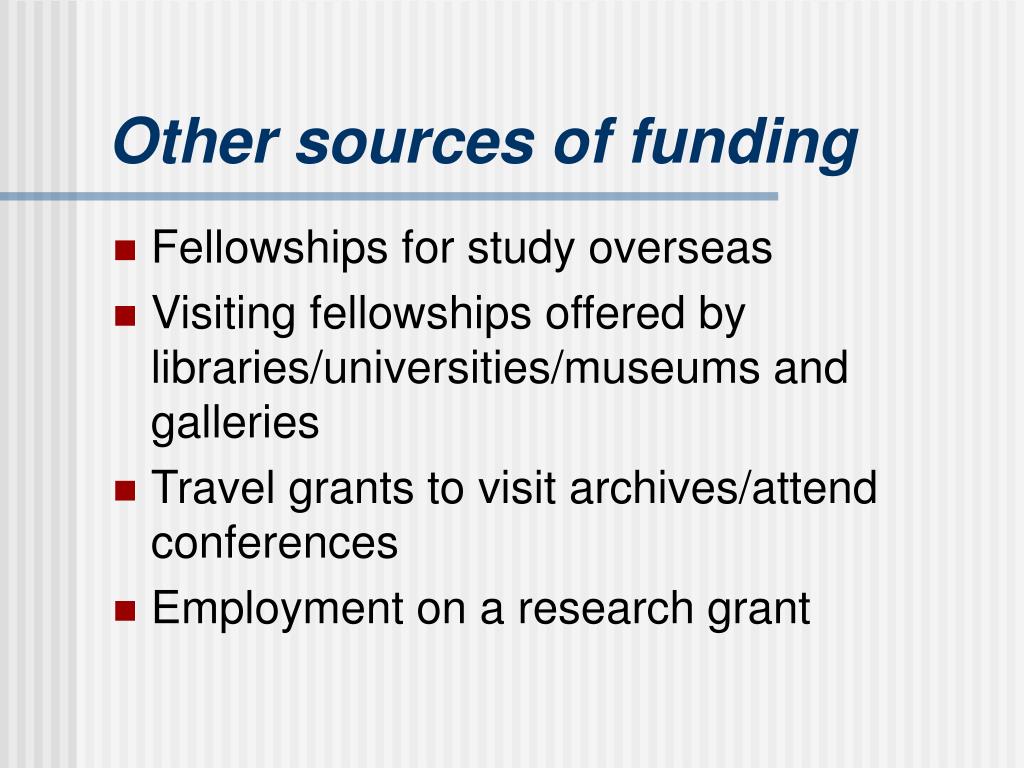 Other sources of funding

- Fellowships for study overseas
- Visiting fellowships offered by libraries/universities/museums and galleries
- Travel grants to visit archives/attend conferences
- Employment on a research grant